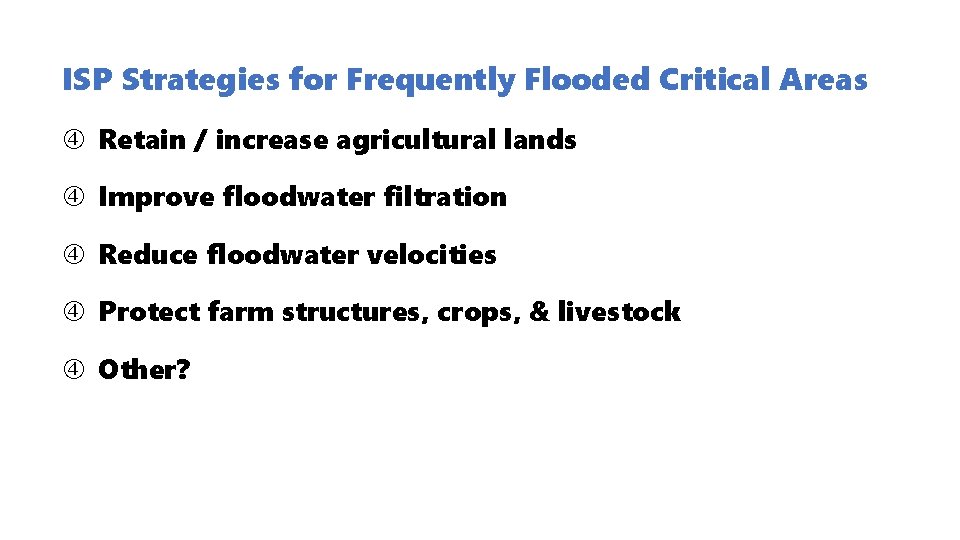 ISP Strategies for Frequently Flooded Critical Areas

④ Retain / increase agricultural lands

④ Improve floodwater filtration

④ Reduce floodwater velocities

④ Protect farm structures, crops, & livestock

④ Other?